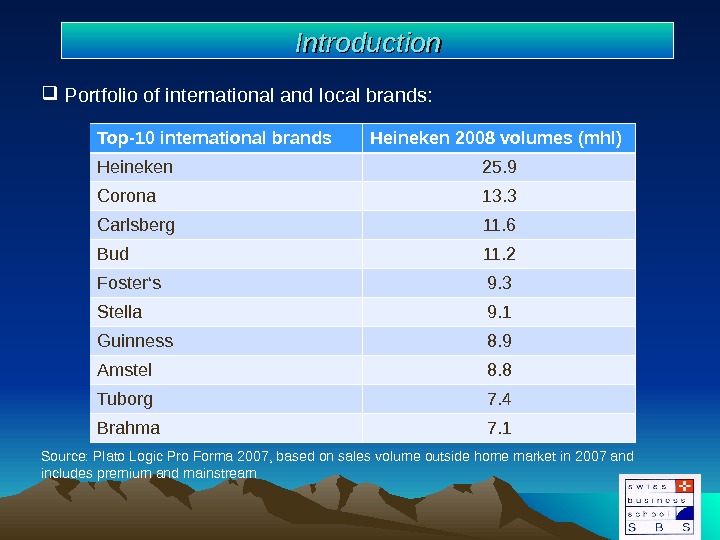 Introduction

❑ Portfolio of international and local brands:

| Top-10 international brands | Heineken 2008 volumes (mhl) |
|---|---|
| Heineken | 25.9 |
| Corona | 13.3 |
| Carlsberg | 11.6 |
| Bud | 11.2 |
| Foster's | 9.3 |
| Stella | 9.1 |
| Guinness | 8.9 |
| Amstel | 8.8 |
| Tuborg | 7.4 |
| Brahma | 7.1 |

Source: Plato Logic Pro Forma 2007, based on sales volume outside home market in 2007 and includes premium and mainstream

swiss business school S B S